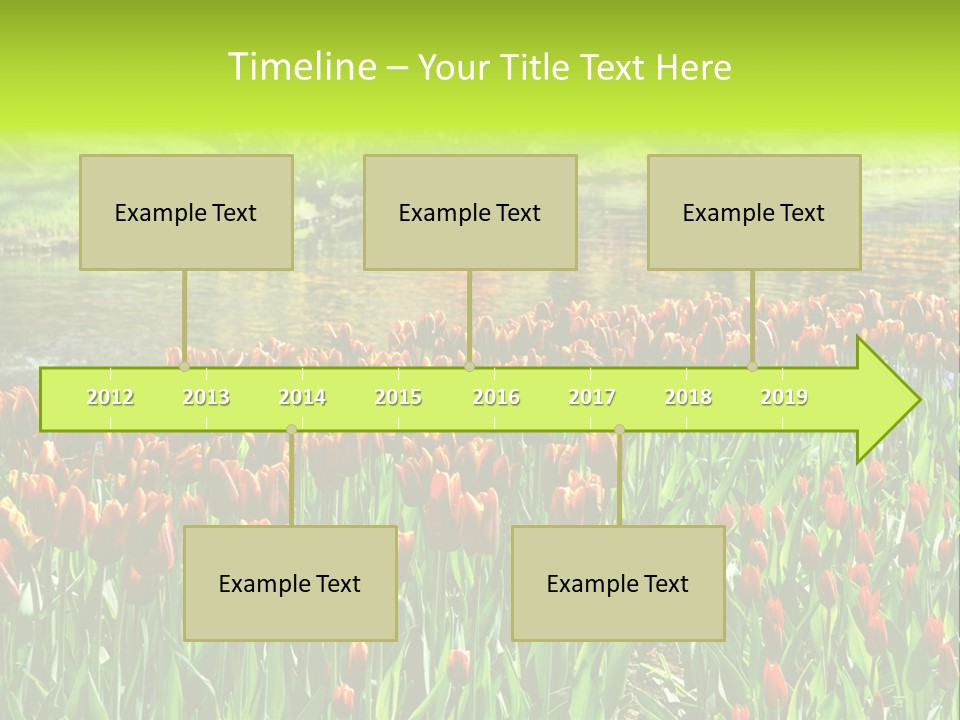 Timeline – Your Title Text Here

Example Text

Example Text

Example Text

2012 2013 2014 2015 2016 2017 2018 2019

Example Text

Example Text